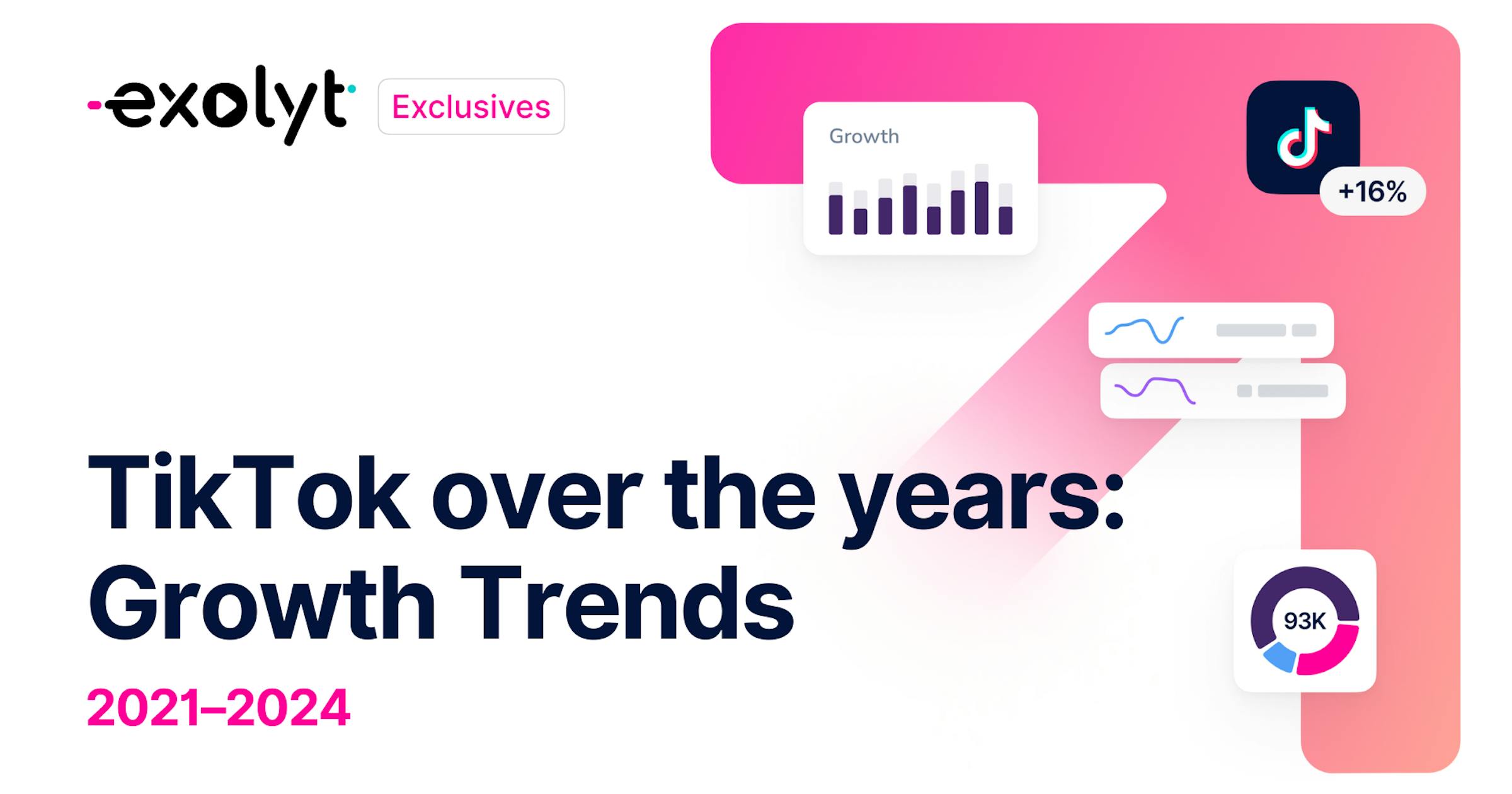 exolyt Exclusives

Growth

+16%

TikTok over the years: Growth Trends

2021–2024

93K